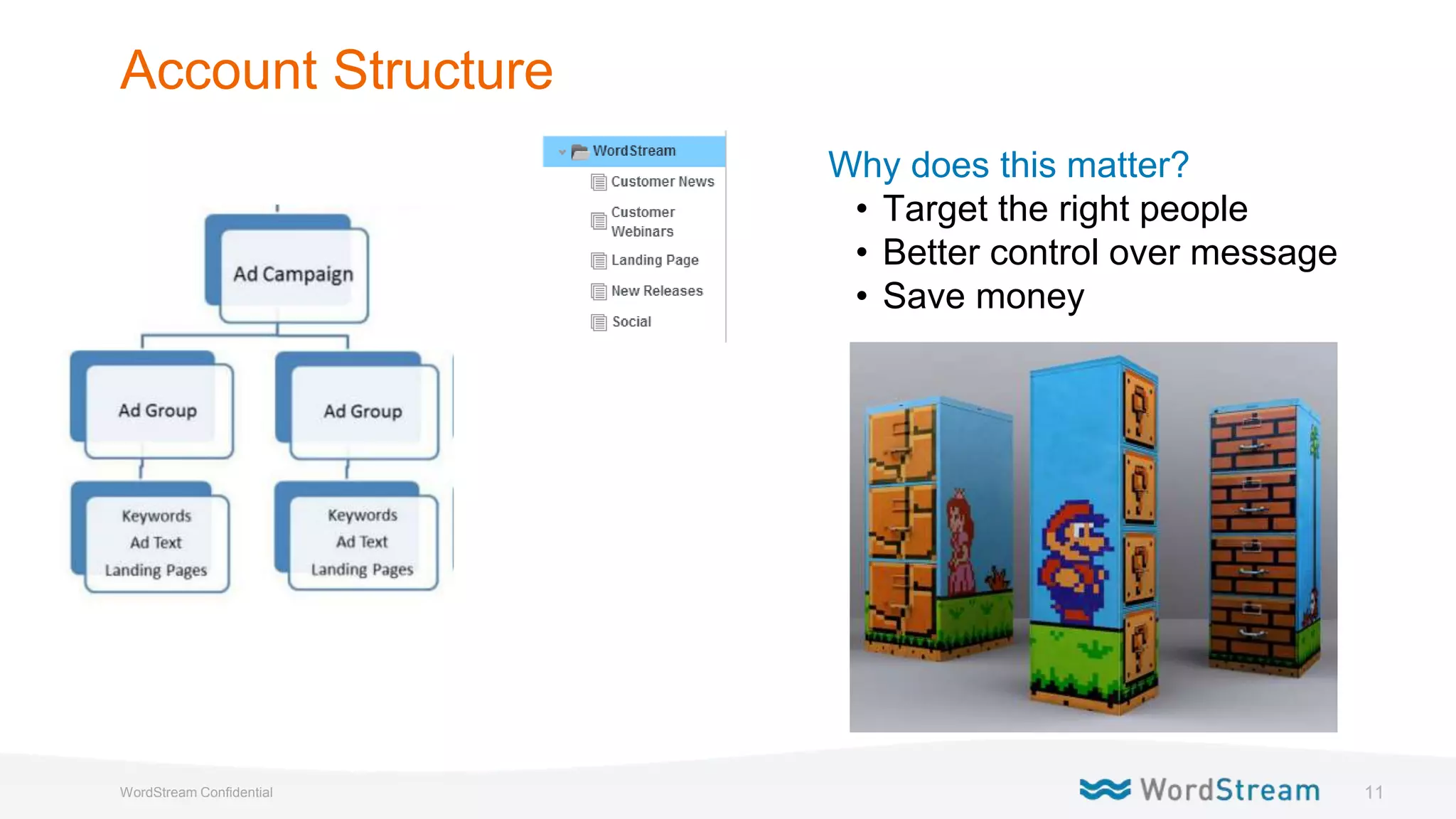 Account Structure

Ad Campaign

Ad Group

Ad Group

Keywords
Ad Text
Landing Pages

Keywords
Ad Text
Landing Pages

WordStream
Customer News
Customer Webinars
Landing Page
New Releases
Social

Why does this matter?
• Target the right people
• Better control over message
• Save money

WordStream Confidential

WordStream

11